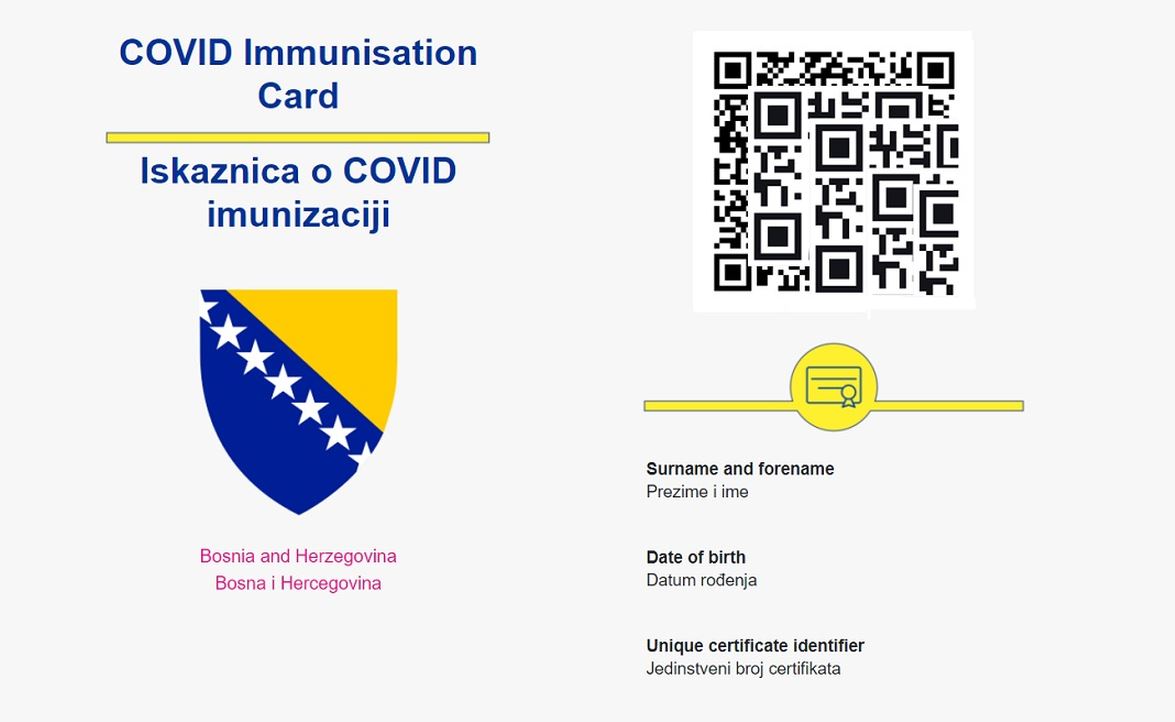 COVID Immunisation Card

Iskaznica o COVID imunizaciji

Bosnia and Herzegovina
Bosna i Hercegovina

Surname and forename
Prezime i ime

Date of birth
Datum rođenja

Unique certificate identifier
Jedinstveni broj certifikata